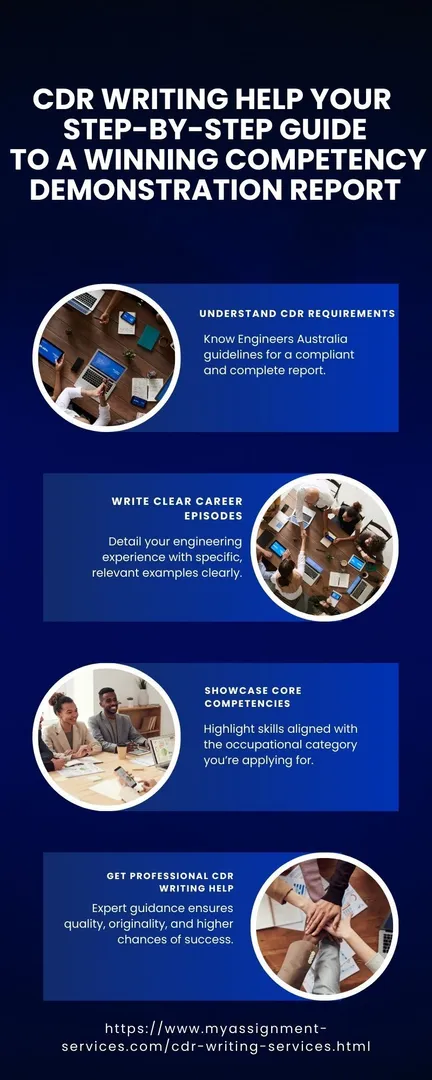 CDR WRITING HELP YOUR STEP-BY-STEP GUIDE TO A WINNING COMPETENCY DEMONSTRATION REPORT

UNDERSTAND CDR REQUIREMENTS

Know Engineers Australia guidelines for a compliant and complete report.

WRITE CLEAR CAREER EPISODES

Detail your engineering experience with specific, relevant examples clearly.

SHOWCASE CORE COMPETENCIES

Highlight skills aligned with the occupational category you're applying for.

GET PROFESSIONAL CDR WRITING HELP

Expert guidance ensures quality, originality, and higher chances of success.

https://www.myassignment-services.com/cdr-writing-services.html